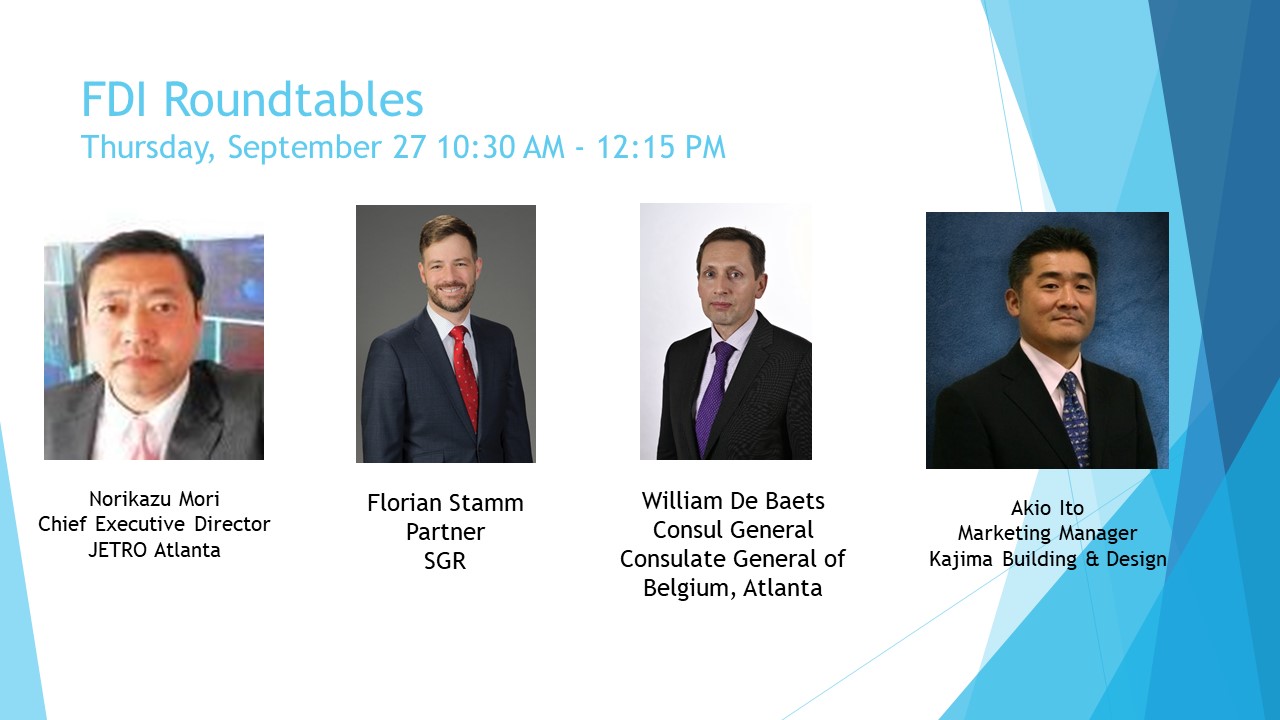 FDI Roundtables
Thursday, September 27 10:30 AM - 12:15 PM

Norikazu Mori
Chief Executive Director
JETRO Atlanta

Florian Stamm
Partner
SGR

William De Baets
Consul General
Consulate General of Belgium, Atlanta

Akio Ito
Marketing Manager
Kajima Building & Design